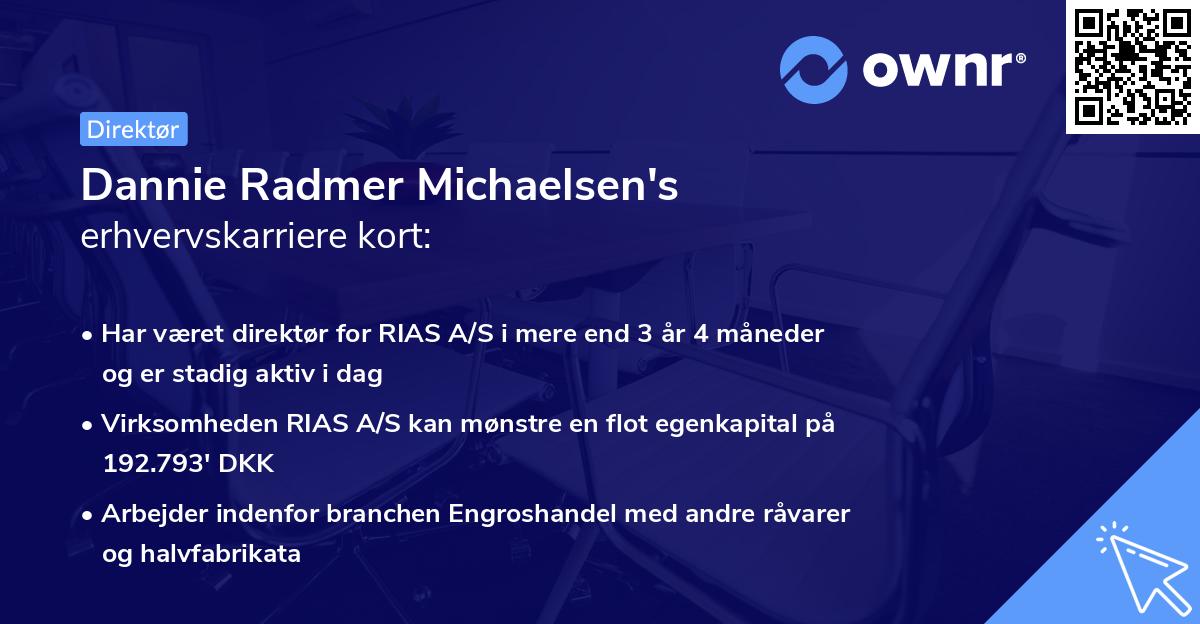 ownr®

Direktør

Dannie Radmer Michaelsen's
erhvervskarriere kort:

• Har været direktør for RIAS A/S i mere end 3 år 4 måneder og er stadig aktiv i dag

• Virksomheden RIAS A/S kan mønstre en flot egenkapital på 192.793' DKK

• Arbejder indenfor branchen Engroshandel med andre råvarer og halvfabrikata